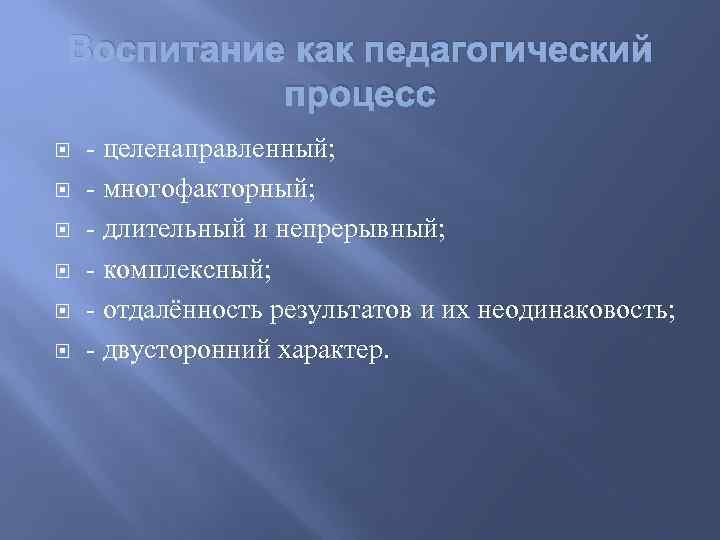 Воспитание как педагогический процесс

- целенаправленный;
- многофакторный;
- длительный и непрерывный;
- комплексный;
- отдалённость результатов и их неодинаковость;
- двусторонний характер.